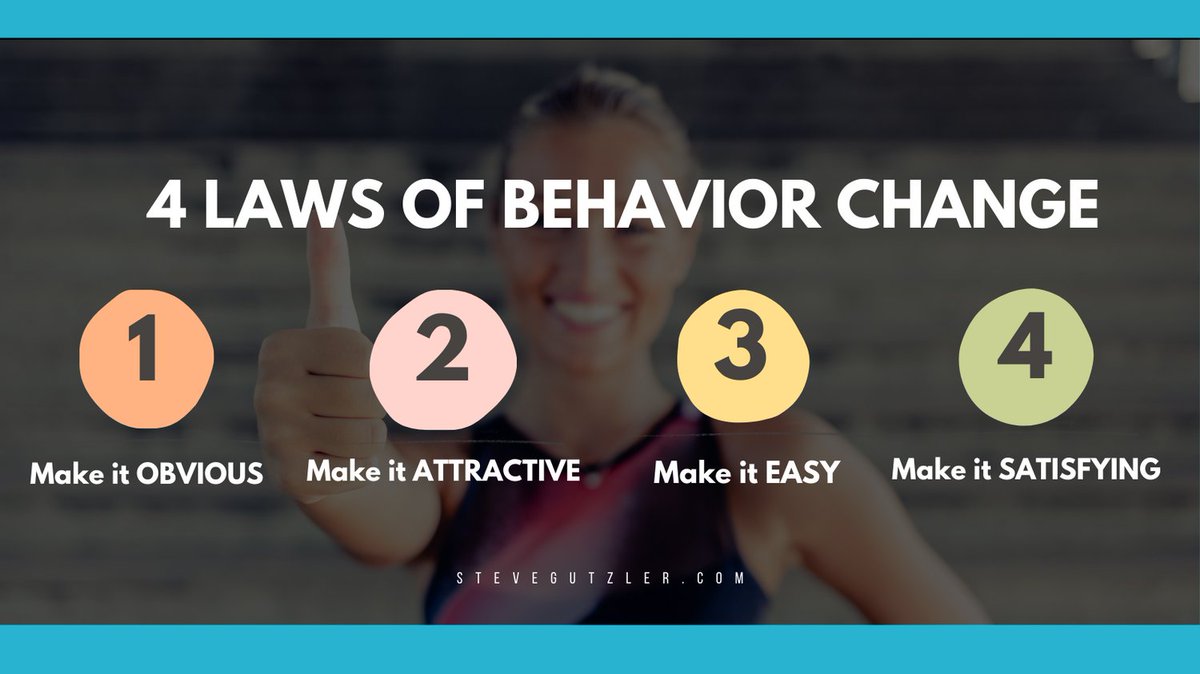 4 LAWS OF BEHAVIOR CHANGE

1
Make it OBVIOUS

2
Make it ATTRACTIVE

3
Make it EASY

4
Make it SATISFYING

STEVEGUTZLER.COM